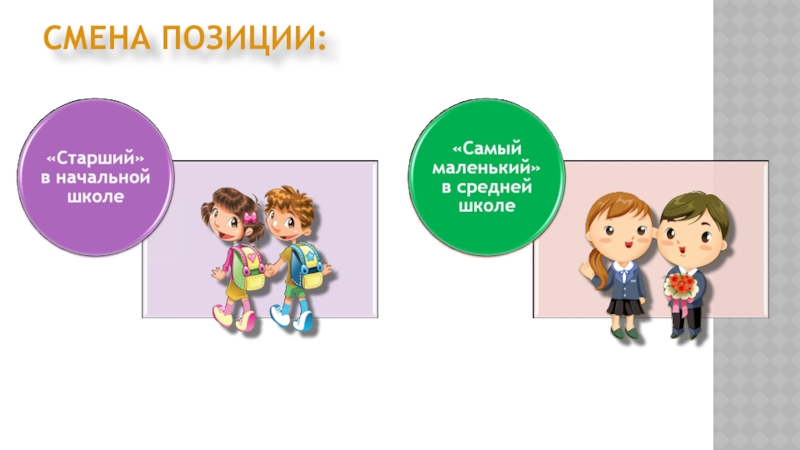 СМЕНА ПОЗИЦИИ:

«Старший» в начальной школе

«Самый маленький» в средней школе